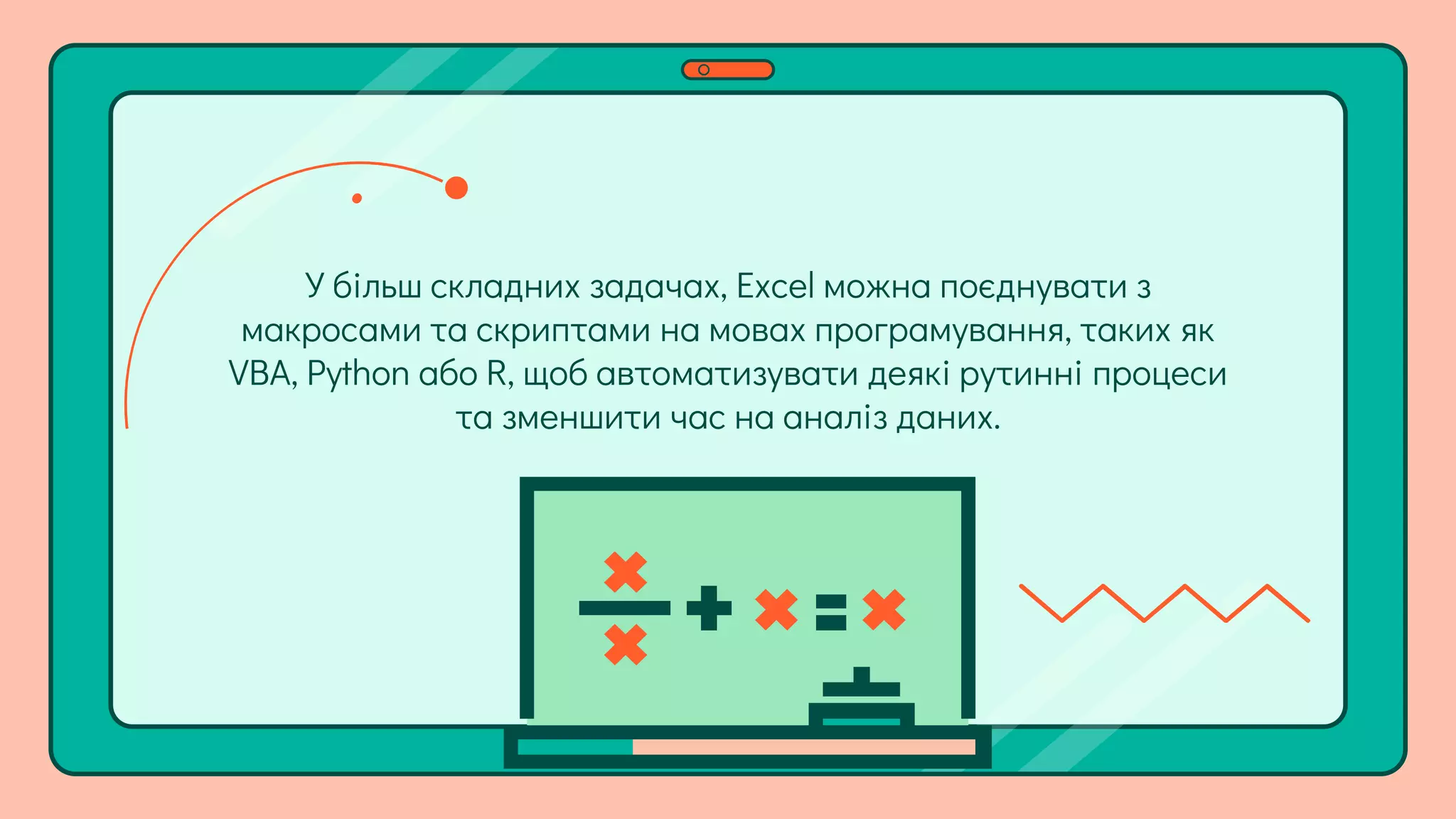 У більш складних задачах, Excel можна поєднувати з макросами та скриптами на мовах програмування, таких як VBA, Python або R, щоб автоматизувати деякі рутинні процеси та зменшити час на аналіз даних.